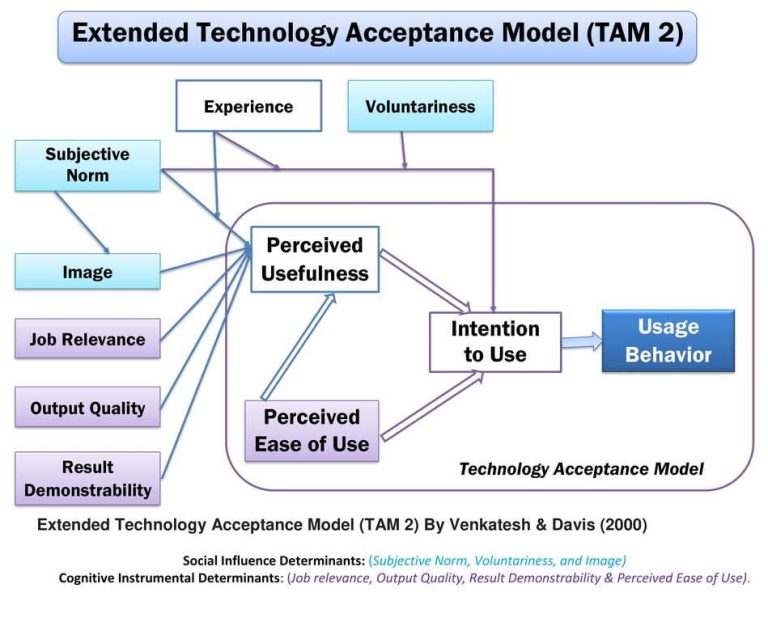 Extended Technology Acceptance Model (TAM 2)

Experience

Voluntariness

Subjective Norm

Image

Job Relevance

Output Quality

Result Demonstrability

Perceived Usefulness

Perceived Ease of Use

Intention to Use

Usage Behavior

Technology Acceptance Model

Extended Technology Acceptance Model (TAM 2) By Venkatesh & Davis (2000)

Social Influence Determinants: (Subjective Norm, Voluntariness, and Image)
Cognitive Instrumental Determinants: (Job relevance, Output Quality, Result Demonstrability & Perceived Ease of Use).